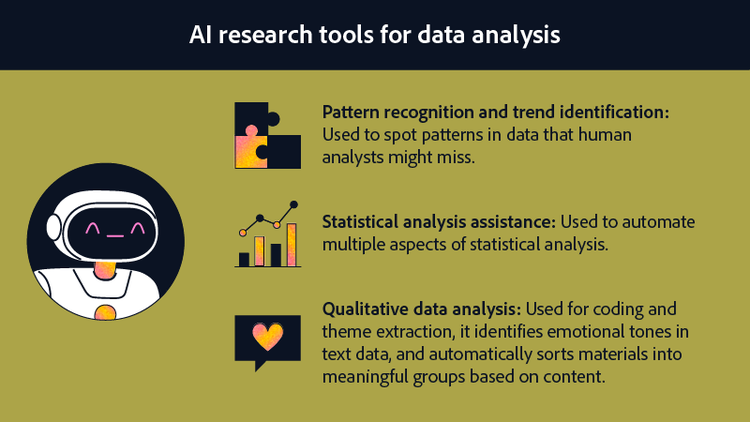 AI research tools for data analysis

Pattern recognition and trend identification: Used to spot patterns in data that human analysts might miss.

Statistical analysis assistance: Used to automate multiple aspects of statistical analysis.

Qualitative data analysis: Used for coding and theme extraction, it identifies emotional tones in text data, and automatically sorts materials into meaningful groups based on content.